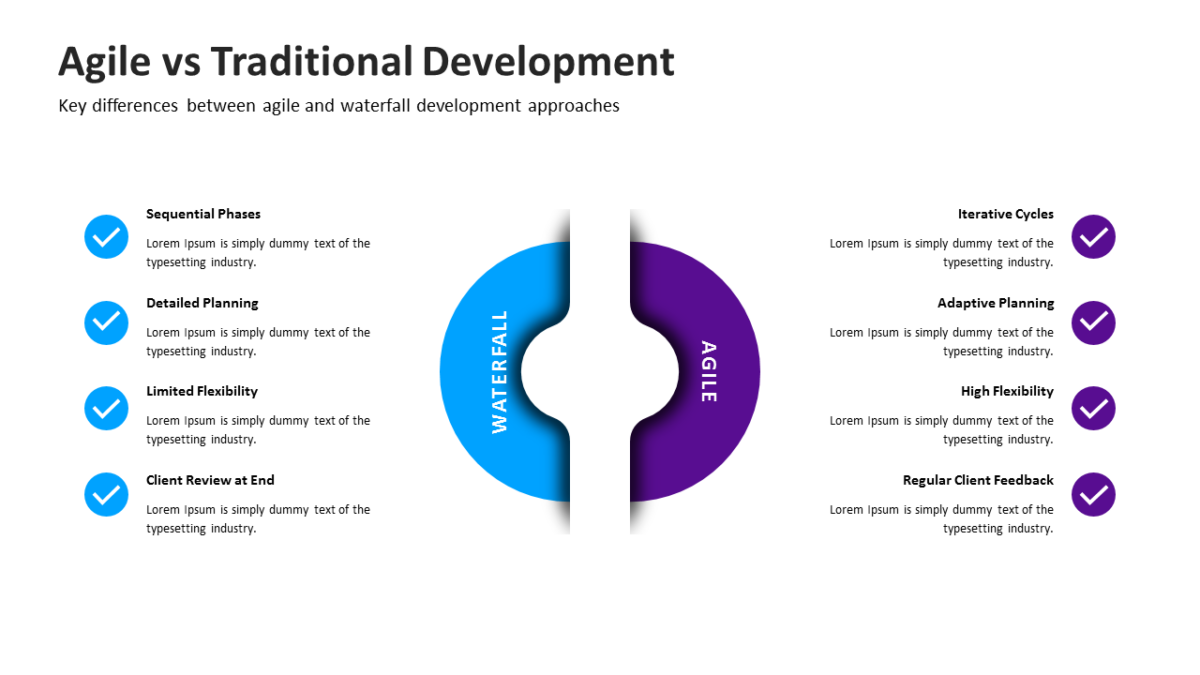 Agile vs Traditional Development

Key differences between agile and waterfall development approaches

Sequential Phases

Lorem Ipsum is simply dummy text of the typesetting industry.

Detailed Planning

Lorem Ipsum is simply dummy text of the typesetting industry.

Limited Flexibility

Lorem Ipsum is simply dummy text of the typesetting industry.

Client Review at End

Lorem Ipsum is simply dummy text of the typesetting industry.

WATERFALL

AGILE

Iterative Cycles

Lorem Ipsum is simply dummy text of the typesetting industry.

Adaptive Planning

Lorem Ipsum is simply dummy text of the typesetting industry.

High Flexibility

Lorem Ipsum is simply dummy text of the typesetting industry.

Regular Client Feedback

Lorem Ipsum is simply dummy text of the typesetting industry.